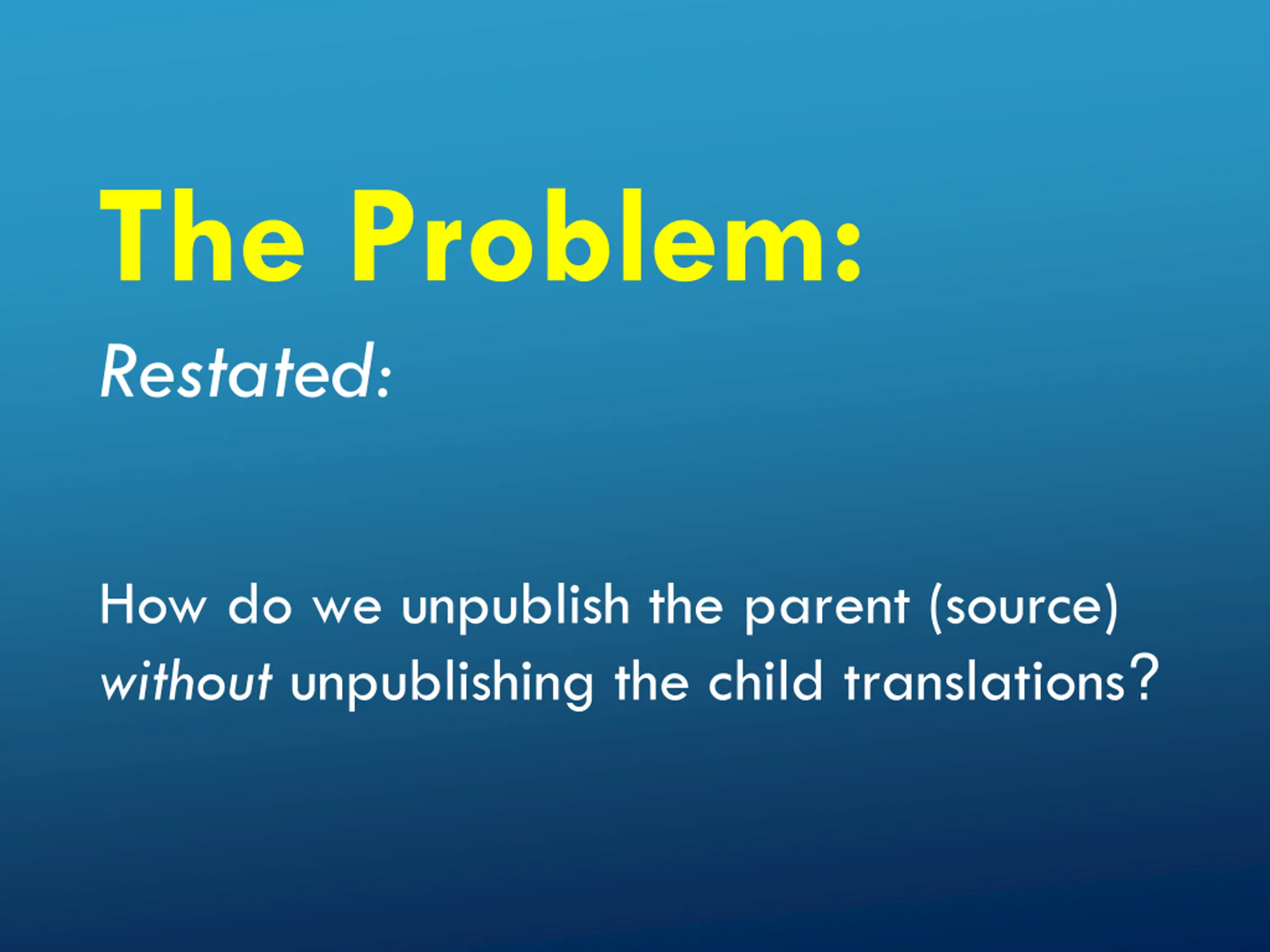 The Problem:

Restated:

How do we unpublish the parent (source) without unpublishing the child translations?